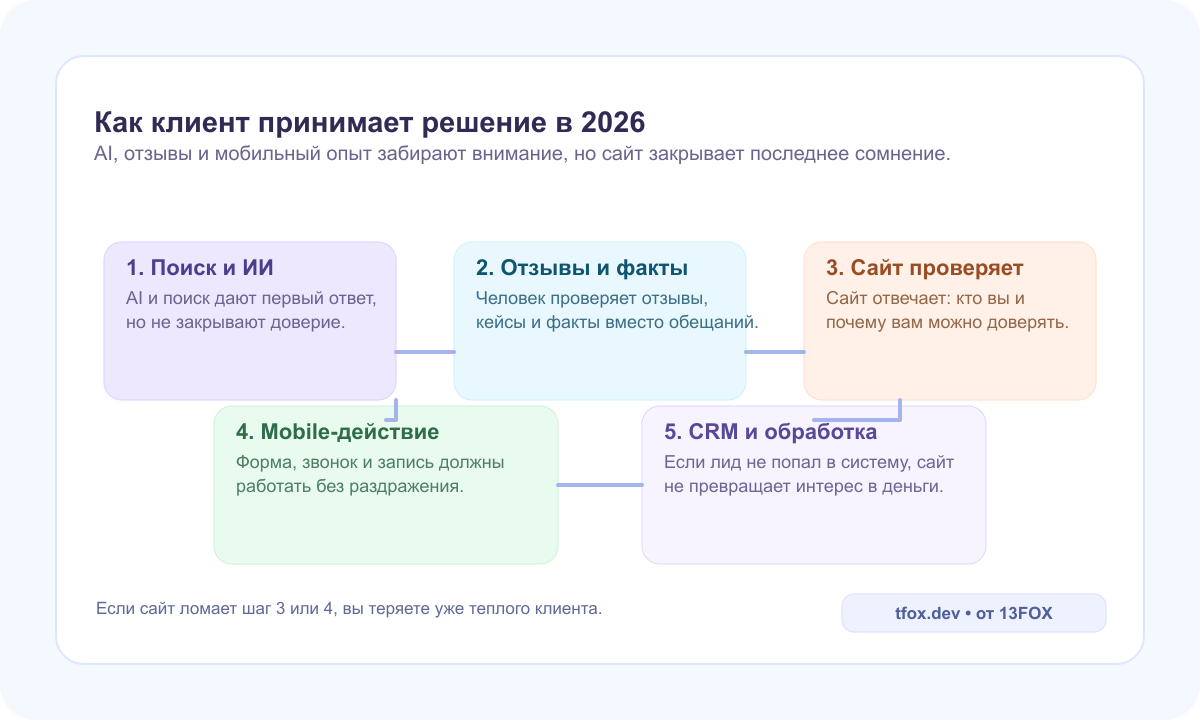 Как клиент принимает решение в 2026
AI, отзывы и мобильный опыт забирают внимание, но сайт закрывает последнее сомнение.

1. Поиск и ИИ
AI и поиск дают первый ответ, но не закрывают доверие.

2. Отзывы и факты
Человек проверяет отзывы, кейсы и факты вместо обещаний.

3. Сайт проверяет
Сайт отвечает: кто вы и почему вам можно доверять.

4. Mobile-действие
Форма, звонок и запись должны работать без раздражения.

5. CRM и обработка
Если лид не попал в систему, сайт не превращает интерес в деньги.

Если сайт ломает шаг 3 или 4, вы теряете уже теплого клиента.

tfox.dev • от 13FOX